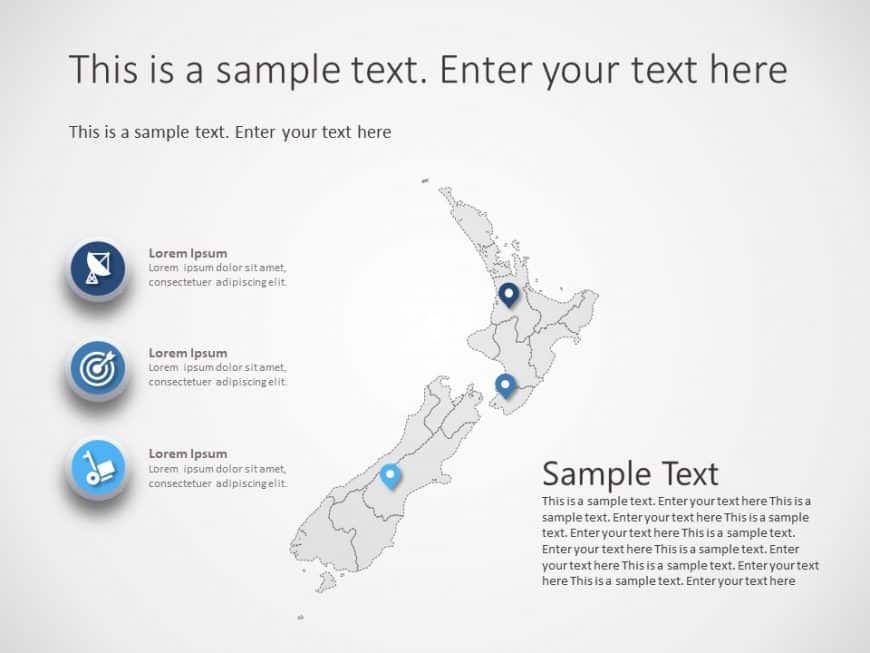 This is a sample text. Enter your text here

This is a sample text. Enter your text here

Lorem Ipsum
Lorem ipsum dolor sit amet, consectetuer adipiscing elit.

Lorem Ipsum
Lorem ipsum dolor sit amet, consectetuer adipiscing elit.

Lorem Ipsum
Lorem ipsum dolor sit amet, consectetuer adipiscing elit.

Sample Text
This is a sample text. Enter your text here This is a sample text. Enter your text here This is a sample text. Enter your text here This is a sample text. Enter your text here This is a sample text. Enter your text here This is a sample text. Enter your text here This is a sample text. Enter your text here